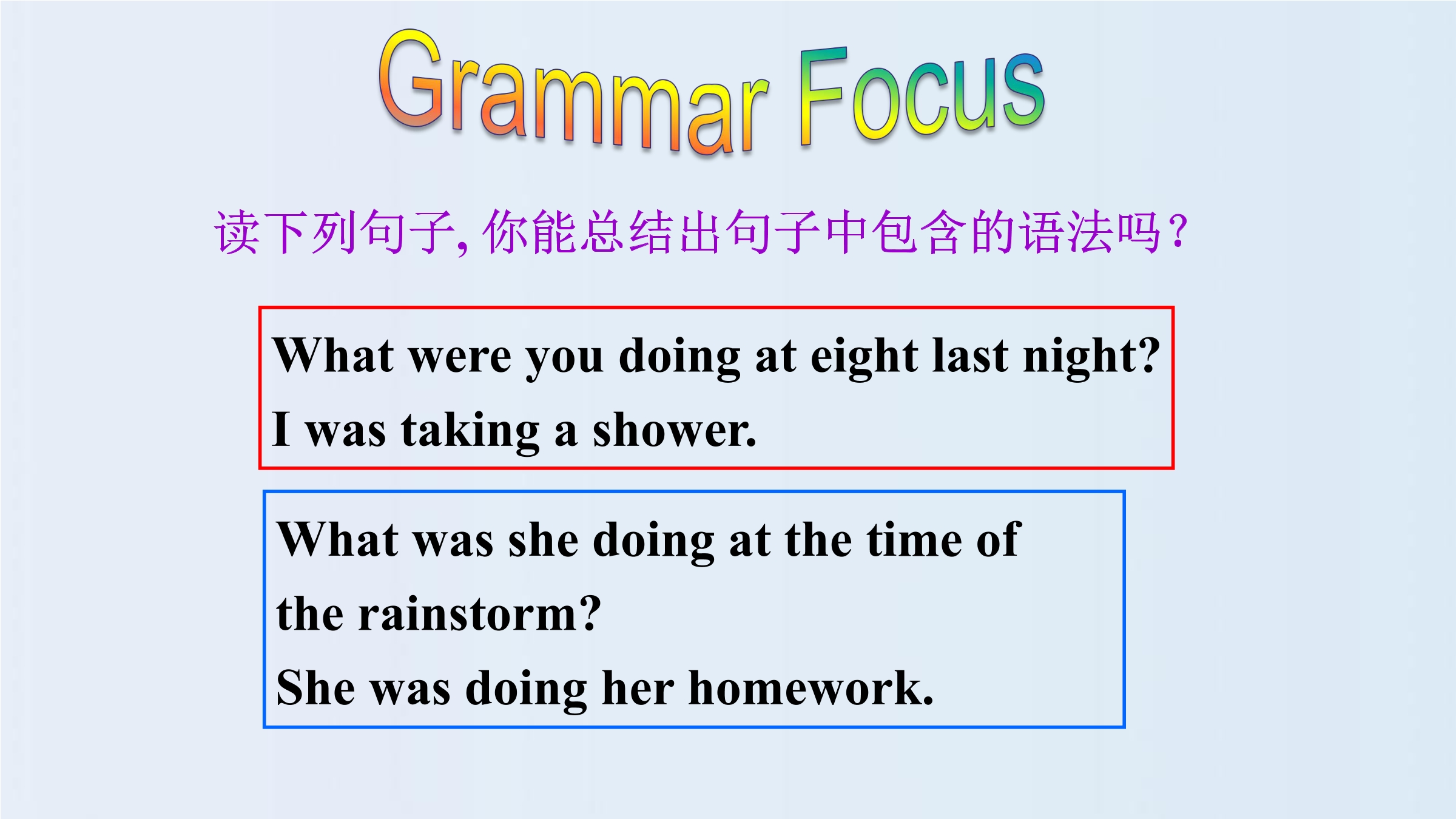 Grammar Focus

读下列句子, 你能总结出句子中包含的语法吗?

What were you doing at eight last night?
I was taking a shower.

What was she doing at the time of the rainstorm?
She was doing her homework.